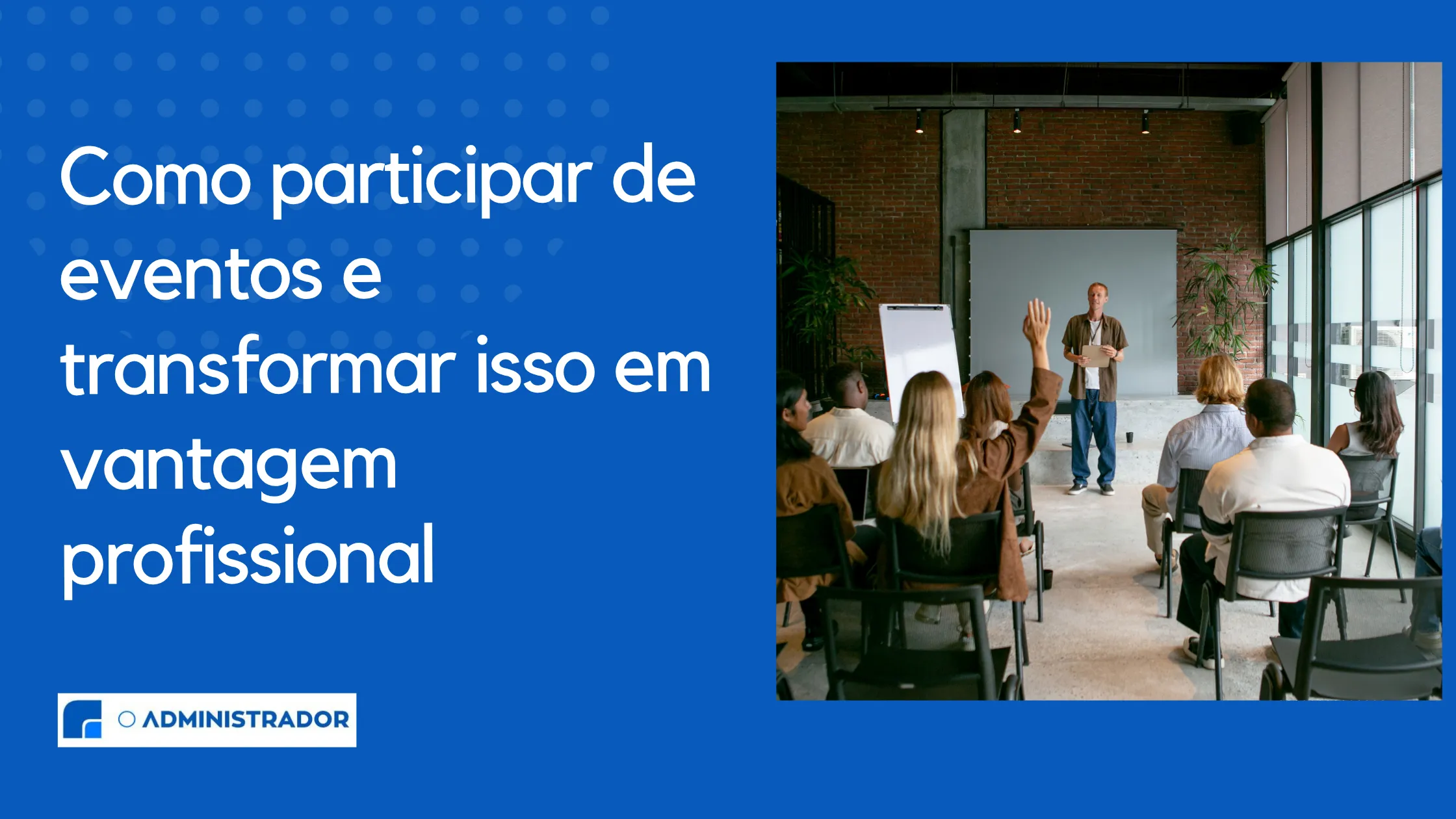 Como participar de eventos e transformar isso em vantagem profissional

O ADMINISTRADOR